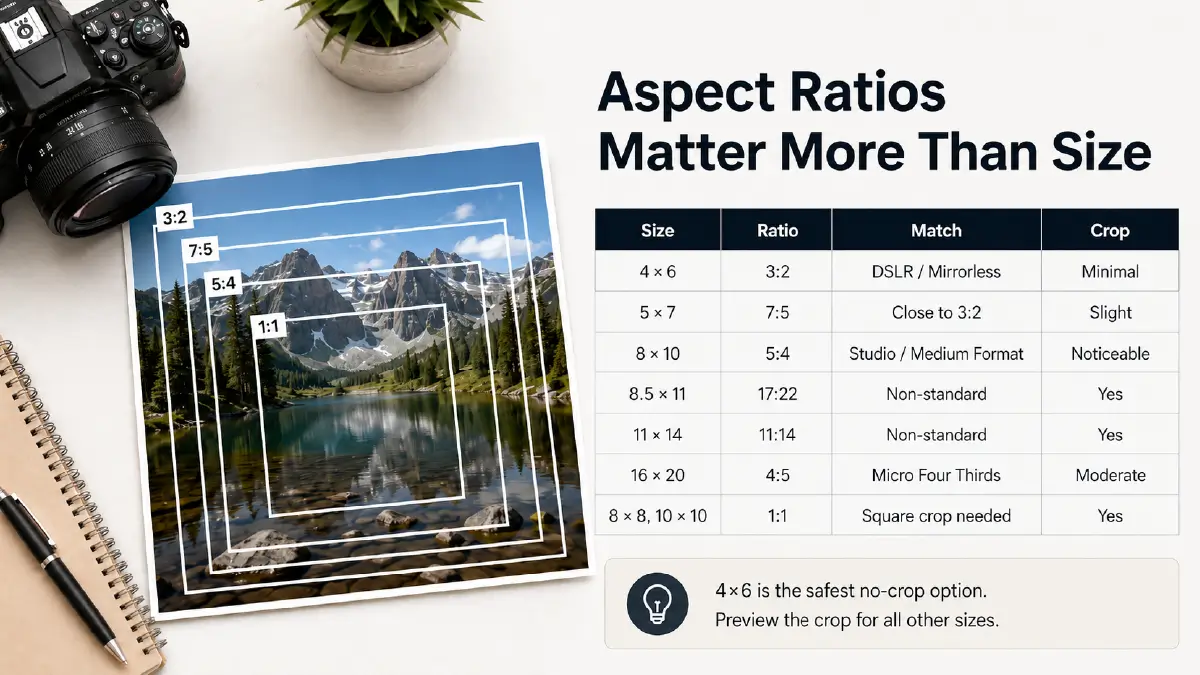 3:2
7:5
5:4
1:1

Aspect Ratios Matter More Than Size

| Size | Ratio | Match | Crop |
|---|---|---|---|
| 4 × 6 | 3:2 | DSLR / Mirrorless | Minimal |
| 5 × 7 | 7:5 | Close to 3:2 | Slight |
| 8 × 10 | 5:4 | Studio / Medium Format | Noticeable |
| 8.5 × 11 | 17:22 | Non-standard | Yes |
| 11 × 14 | 11:14 | Non-standard | Yes |
| 16 × 20 | 4:5 | Micro Four Thirds | Moderate |
| 8 × 8, 10 × 10 | 1:1 | Square crop needed | Yes |

4×6 is the safest no-crop option.
Preview the crop for all other sizes.